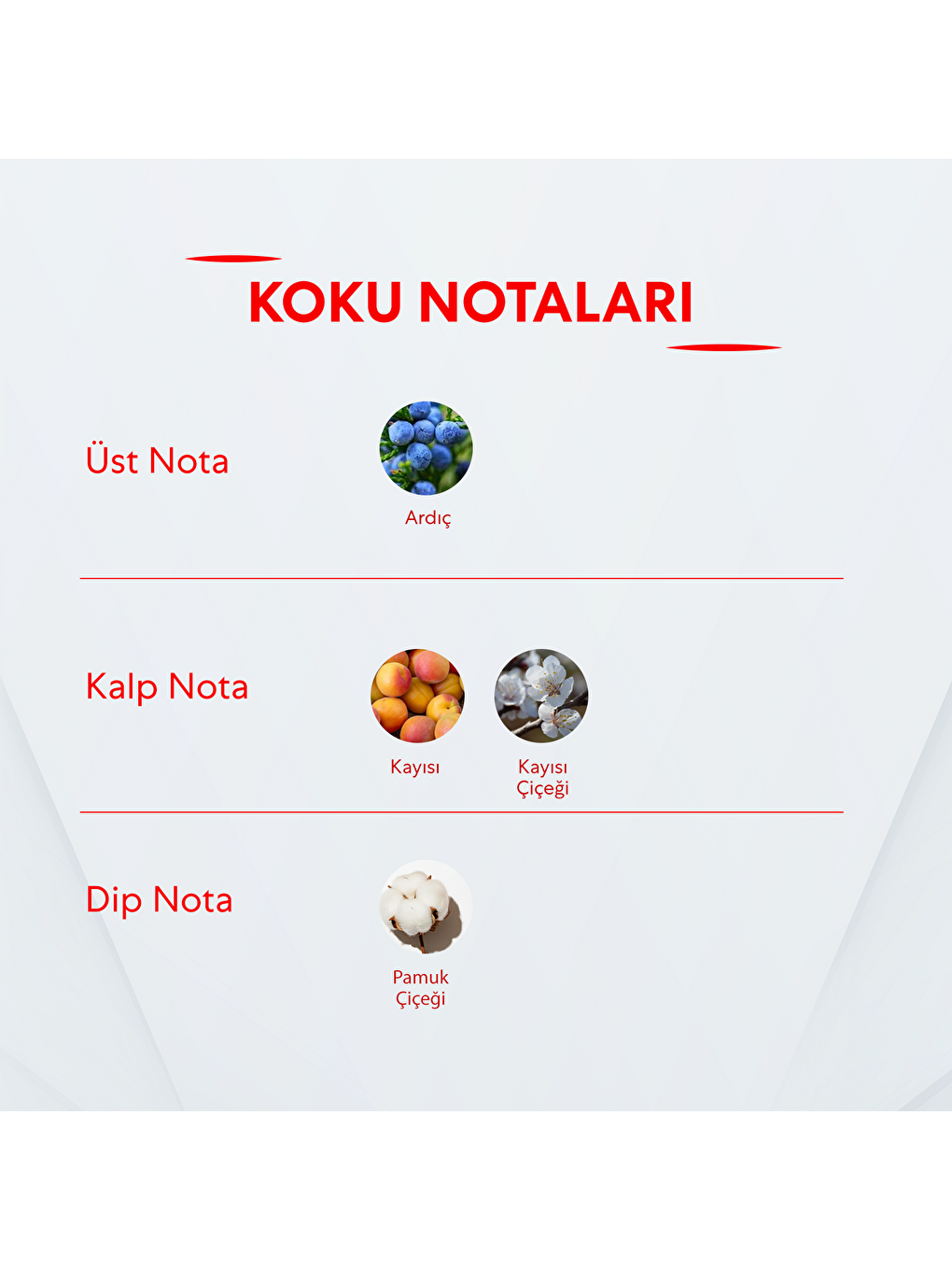 KOKU NOTALARI

Üst Nota

Ardıç

Kalp Nota

Kayısı

Kayısı Çiçeği

Dip Nota

Pamuk Çiçeği